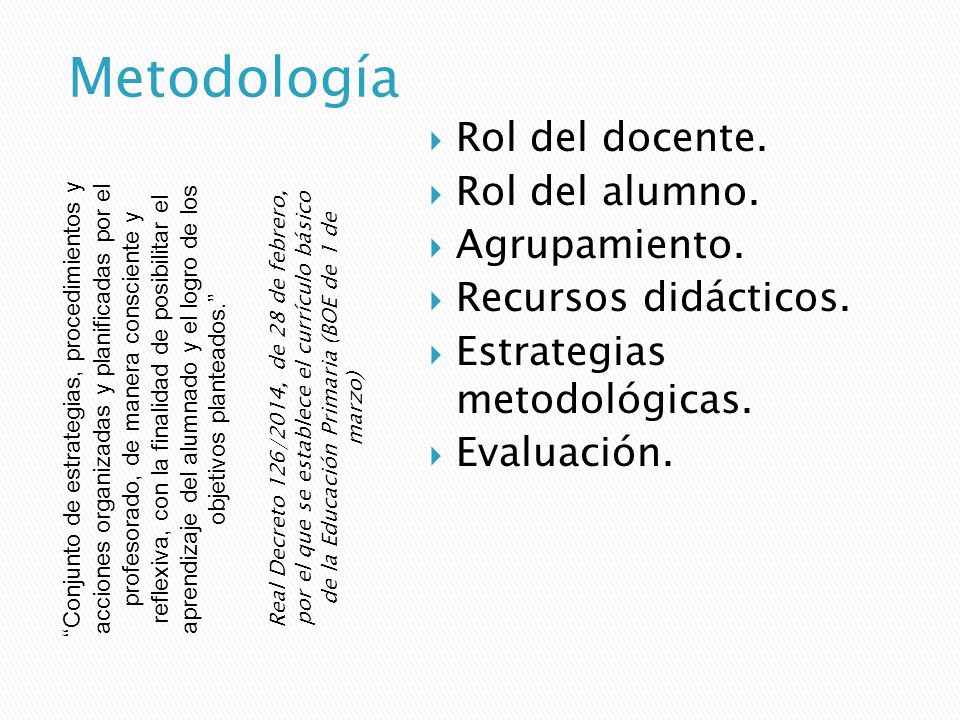 Metodología

“Conjunto de estrategias, procedimientos y acciones organizadas y planificadas por el profesorado, de manera consciente y reflexiva, con la finalidad de posibilitar el aprendizaje del alumnado y el logro de los objetivos planteados.”

Real Decreto 126/2014, de 28 de febrero, por el que se establece el currículo básico de la Educación Primaria (BOE de 1 de marzo)

Rol del docente.
Rol del alumno.
Agrupamiento.
Recursos didácticos.
Estrategias metodológicas.
Evaluación.